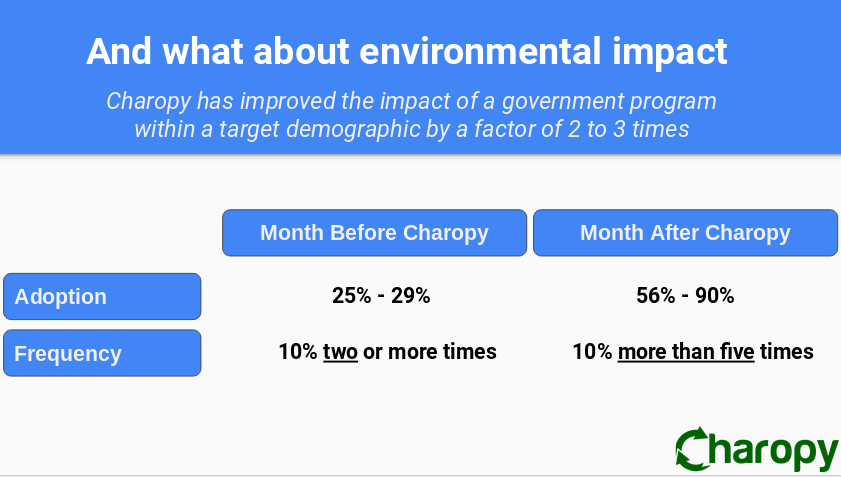 And what about environmental impact

Charopy has improved the impact of a government program within a target demographic by a factor of 2 to 3 times

| | Month Before Charopy | Month After Charopy |
|---|---|---|
| Adoption | 25% - 29% | 56% - 90% |
| Frequency | 10% two or more times | 10% more than five times |

Charopy